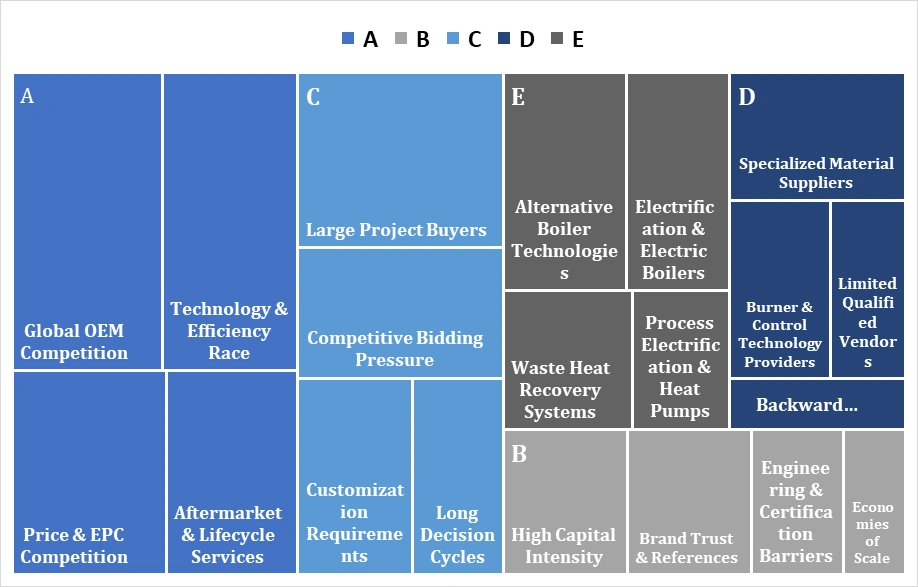 A B C D E

A

Global OEM Competition

Technology & Efficiency Race

Price & EPC Competition

Aftermarket & Lifecycle Services

C

Large Project Buyers

Competitive Bidding Pressure

Customization Requirements

Long Decision Cycles

E

Alternative Boiler Technologies

Electrification & Electric Boilers

Waste Heat Recovery Systems

Process Electrification & Heat Pumps

D

Specialized Material Suppliers

Burner & Control Technology Providers

Limited Qualified Vendors

Backward...

B

High Capital Intensity

Brand Trust & References

Engineering & Certification Barriers

Economies of Scale